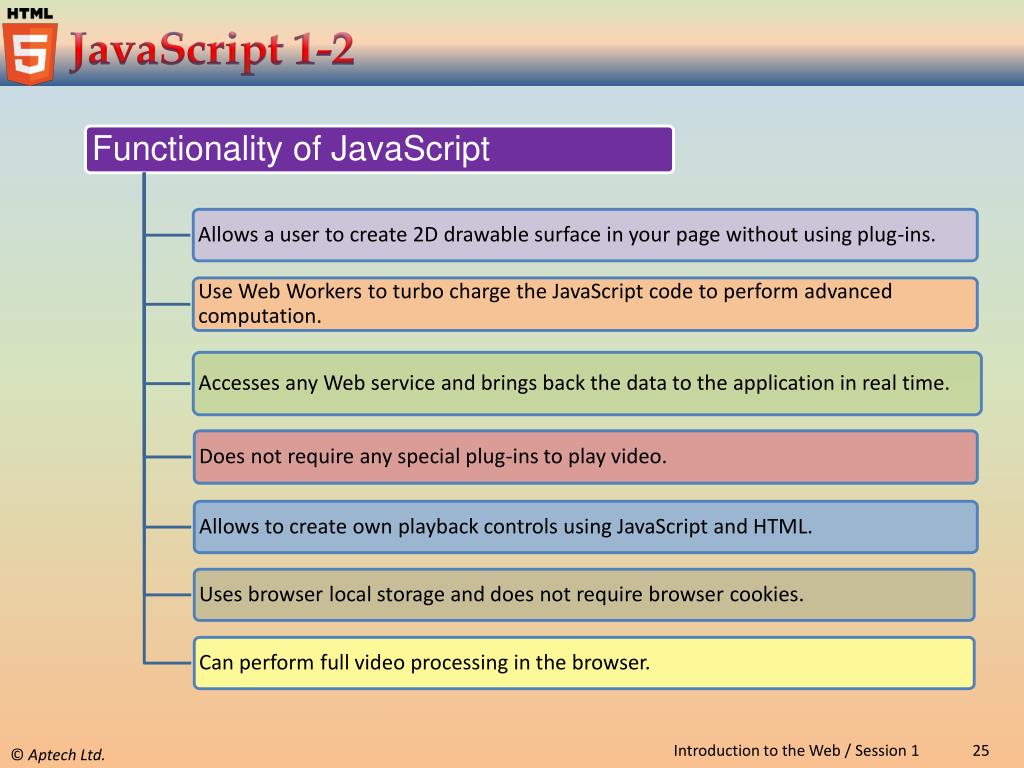 HTML
5
JavaScript 1-2

Functionality of JavaScript

Allows a user to create 2D drawable surface in your page without using plug-ins.

Use Web Workers to turbo charge the JavaScript code to perform advanced computation.

Accesses any Web service and brings back the data to the application in real time.

Does not require any special plug-ins to play video.

Allows to create own playback controls using JavaScript and HTML.

Uses browser local storage and does not require browser cookies.

Can perform full video processing in the browser.

© Aptech Ltd.

Introduction to the Web / Session 1

25